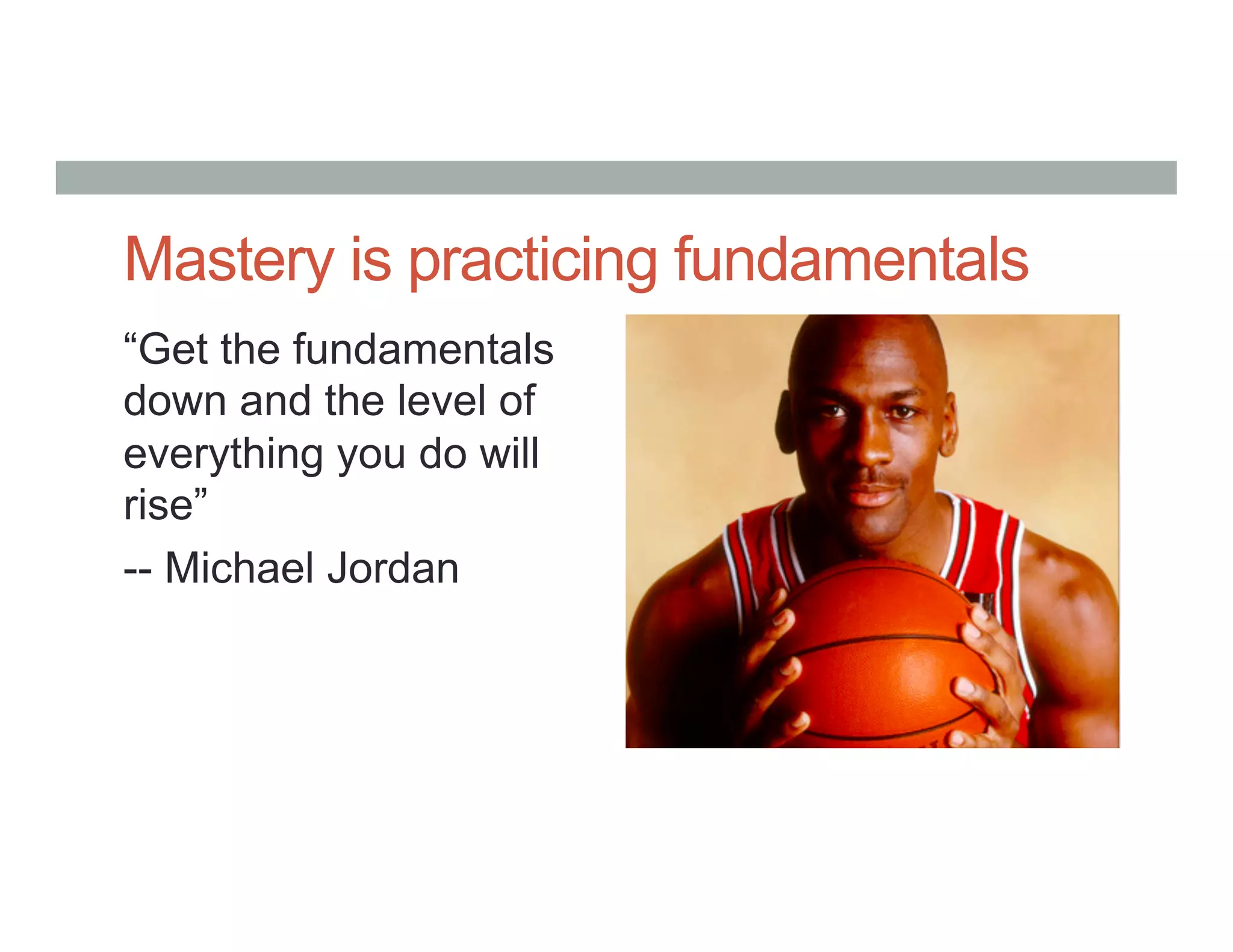 Mastery is practicing fundamentals

“Get the fundamentals down and the level of everything you do will rise”

-- Michael Jordan